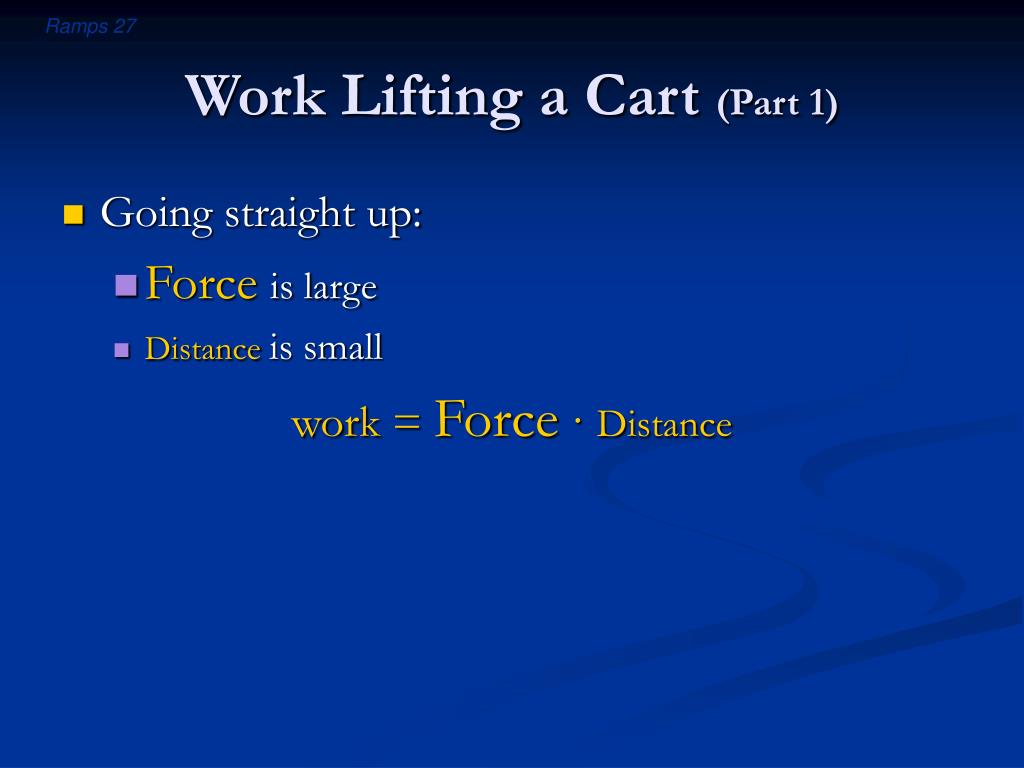 Ramps 27

Work Lifting a Cart (Part 1)

Going straight up:

Force is large

Distance is small

work = Force · Distance